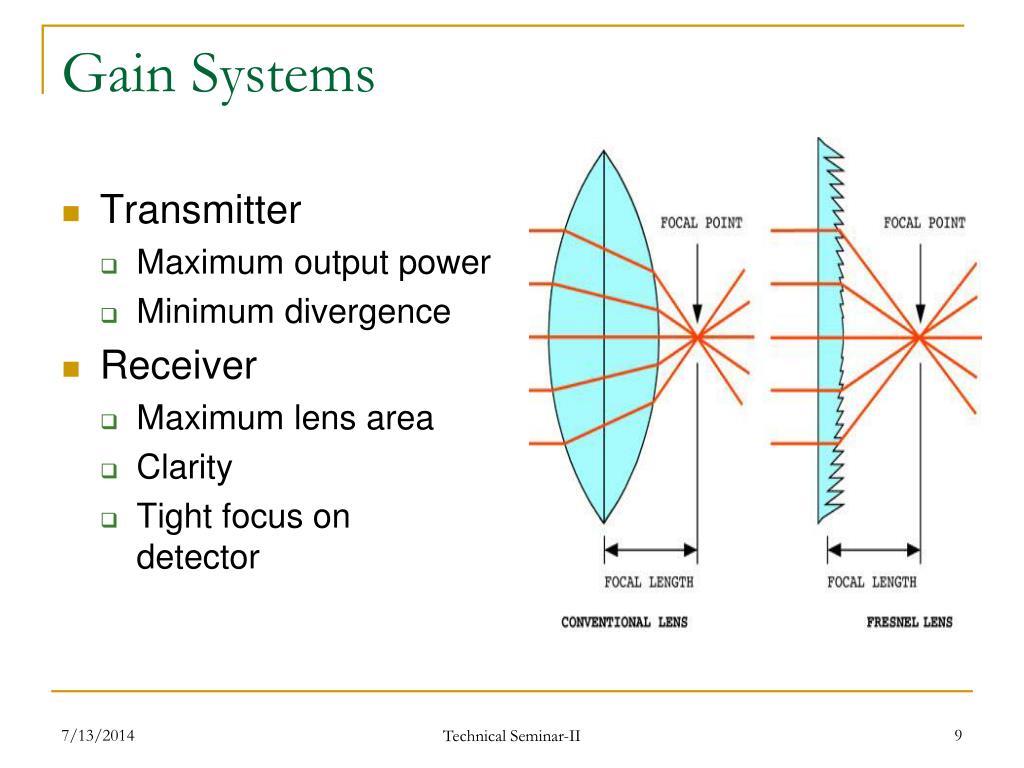 Gain Systems

Transmitter
Maximum output power
Minimum divergence

Receiver
Maximum lens area
Clarity
Tight focus on detector

FOCAL POINT
FOCAL LENGTH
CONVENTIONAL LENS

FOCAL POINT
FOCAL LENGTH
FRESNEL LENS

7/13/2014
Technical Seminar-II
9